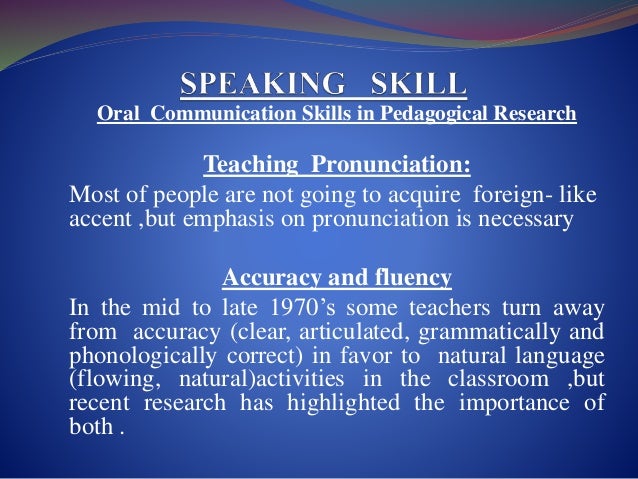 SPEAKING SKILL
Oral Communication Skills in Pedagogical Research

Teaching Pronunciation:
Most of people are not going to acquire foreign- like accent ,but emphasis on pronunciation is necessary

Accuracy and fluency
In the mid to late 1970's some teachers turn away from accuracy (clear, articulated, grammatically and phonologically correct) in favor to natural language (flowing, natural)activities in the classroom ,but recent research has highlighted the importance of both .